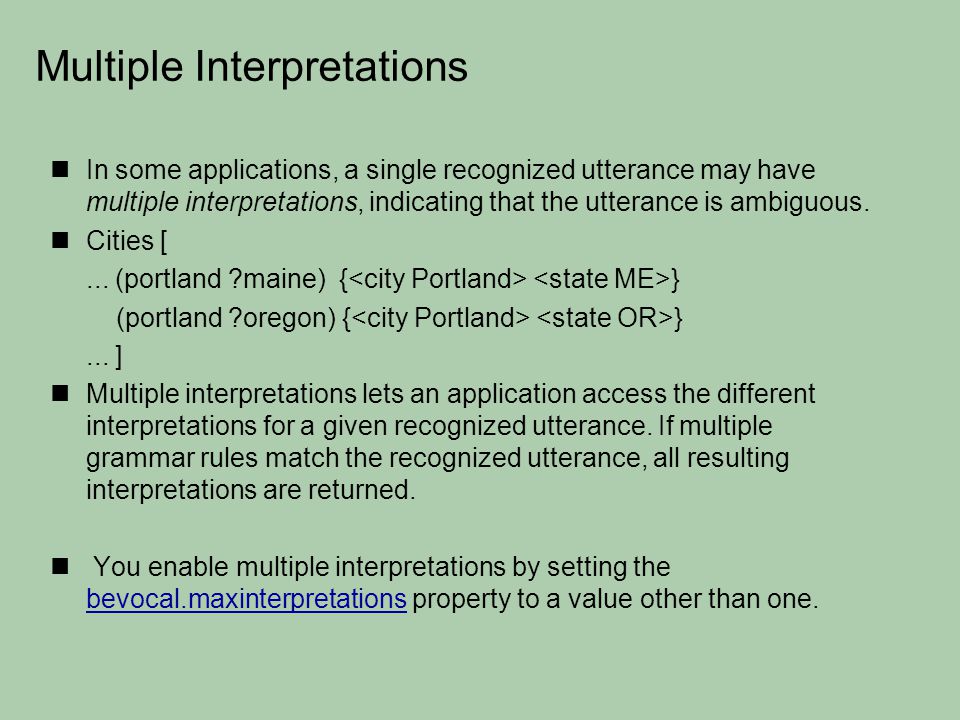 Multiple Interpretations

In some applications, a single recognized utterance may have multiple interpretations, indicating that the utterance is ambiguous.

Cities [
... (portland ?maine) {<city Portland> <state ME>}
(portland ?oregon) {<city Portland> <state OR>}
... ]

Multiple interpretations lets an application access the different interpretations for a given recognized utterance. If multiple grammar rules match the recognized utterance, all resulting interpretations are returned.

You enable multiple interpretations by setting the bevocal.maxinterpretations property to a value other than one.